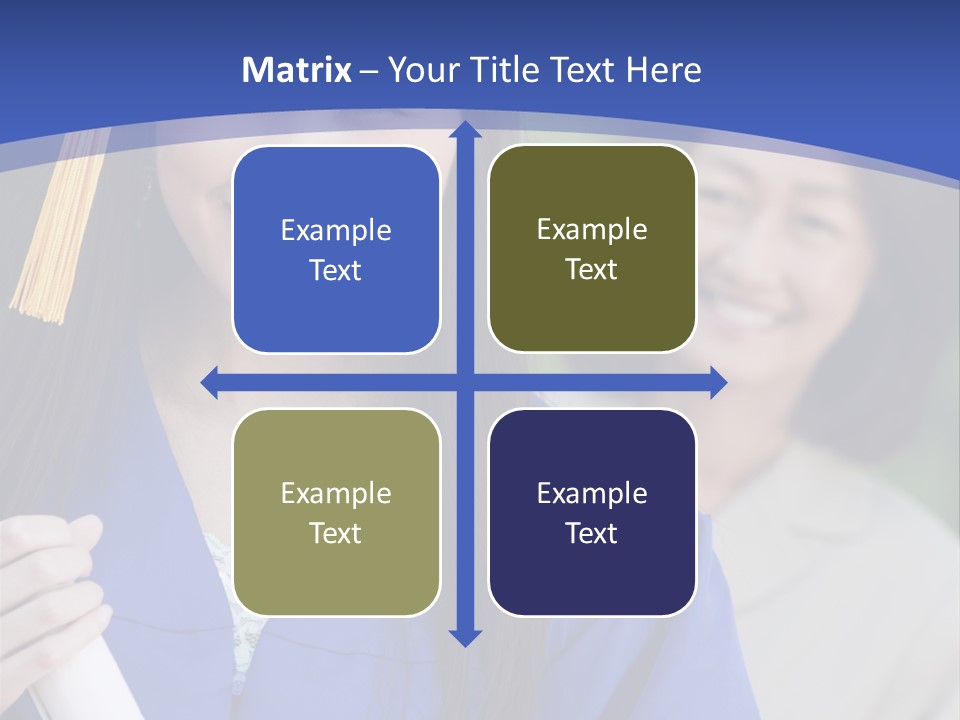 Matrix – Your Title Text Here

Example Text

Example Text

Example Text

Example Text